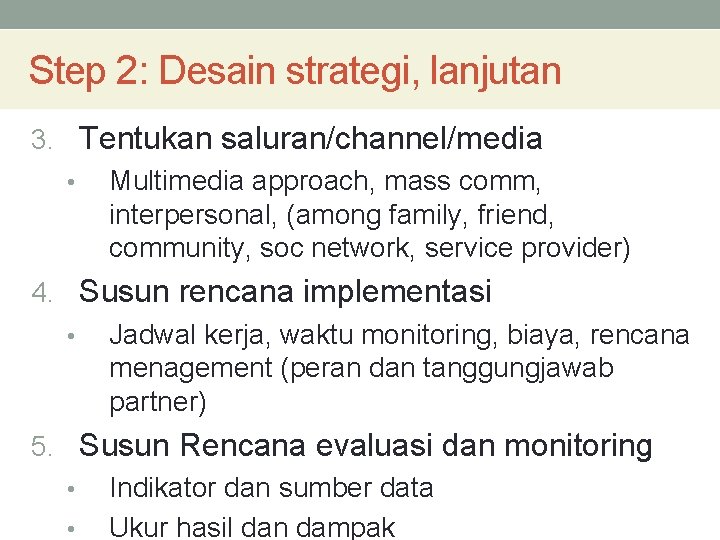 Step 2: Desain strategi, lanjutan

3. Tentukan saluran/channel/media
• Multimedia approach, mass comm, interpersonal, (among family, friend, community, soc network, service provider)

4. Susun rencana implementasi
• Jadwal kerja, waktu monitoring, biaya, rencana menagement (peran dan tanggungjawab partner)

5. Susun Rencana evaluasi dan monitoring
• Indikator dan sumber data
• Ukur hasil dan dampak